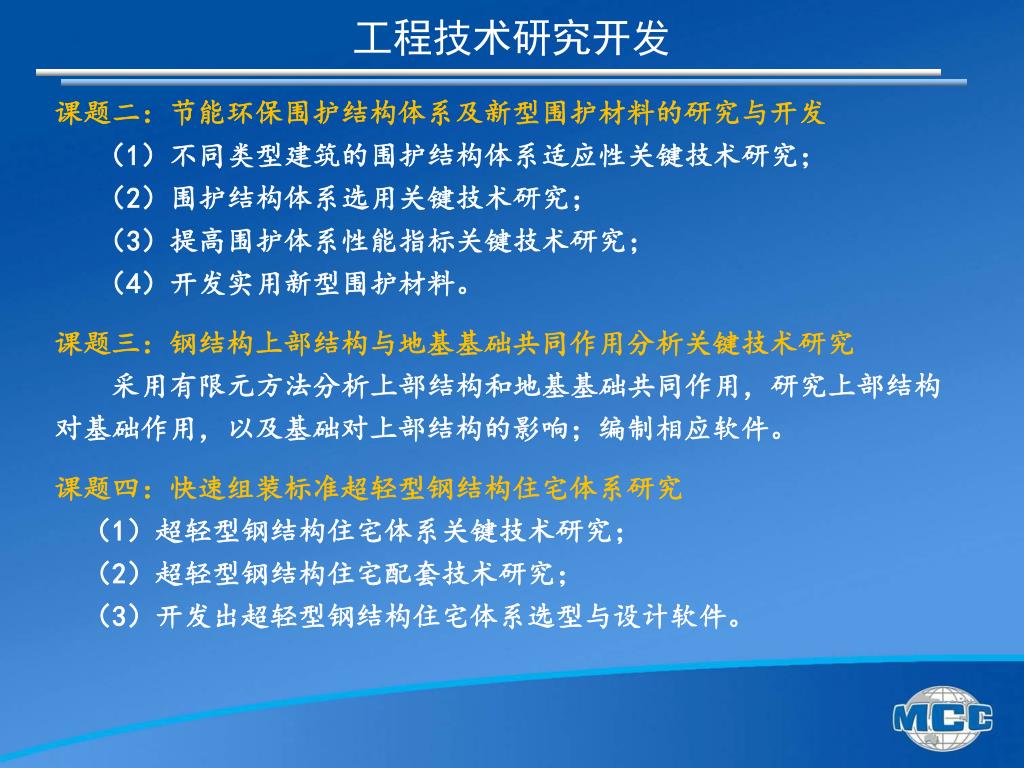 工程技术研究开发

课题二：节能环保围护结构体系及新型围护材料的研究与开发

（1）不同类型建筑的围护结构体系适应性关键技术研究；

（2）围护结构体系选用关键技术研究；

（3）提高围护体系性能指标关键技术研究；

（4）开发实用新型围护材料。

课题三：钢结构上部结构与地基基础共同作用分析关键技术研究

采用有限元方法分析上部结构和地基基础共同作用，研究上部结构对基础作用，以及基础对上部结构的影响；编制相应软件。

课题四：快速组装标准超轻型钢结构住宅体系研究

（1）超轻型钢结构住宅体系关键技术研究；

（2）超轻型钢结构住宅配套技术研究；

（3）开发出超轻型钢结构住宅体系选型与设计软件。

MCC